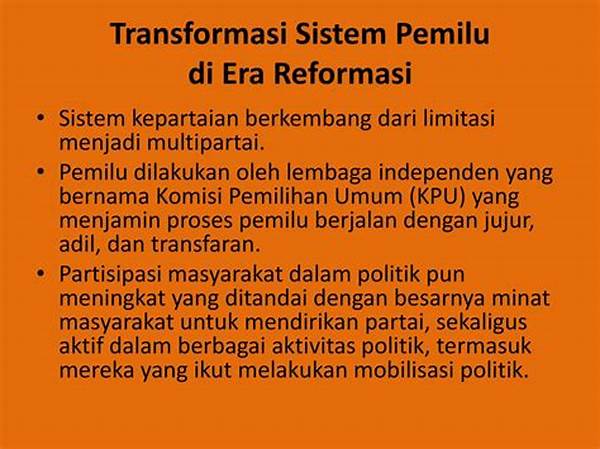 Transformasi Sistem Pemilu di Era Reformasi

• Sistem kepartaian berkembang dari limitasi menjadi multipartai.

• Pemilu dilakukan oleh lembaga independen yang bernama Komisi Pemilihan Umum (KPU) yang menjamin proses pemilu berjalan dengan jujur, adil, dan transfaran.

• Partisipasi masyarakat dalam politik pun meningkat yang ditandai dengan besarnya minat masyarakat untuk mendirikan partai, sekaligus aktif dalam berbagai aktivitas politik, termasuk mereka yang ikut melakukan mobilisasi politik.